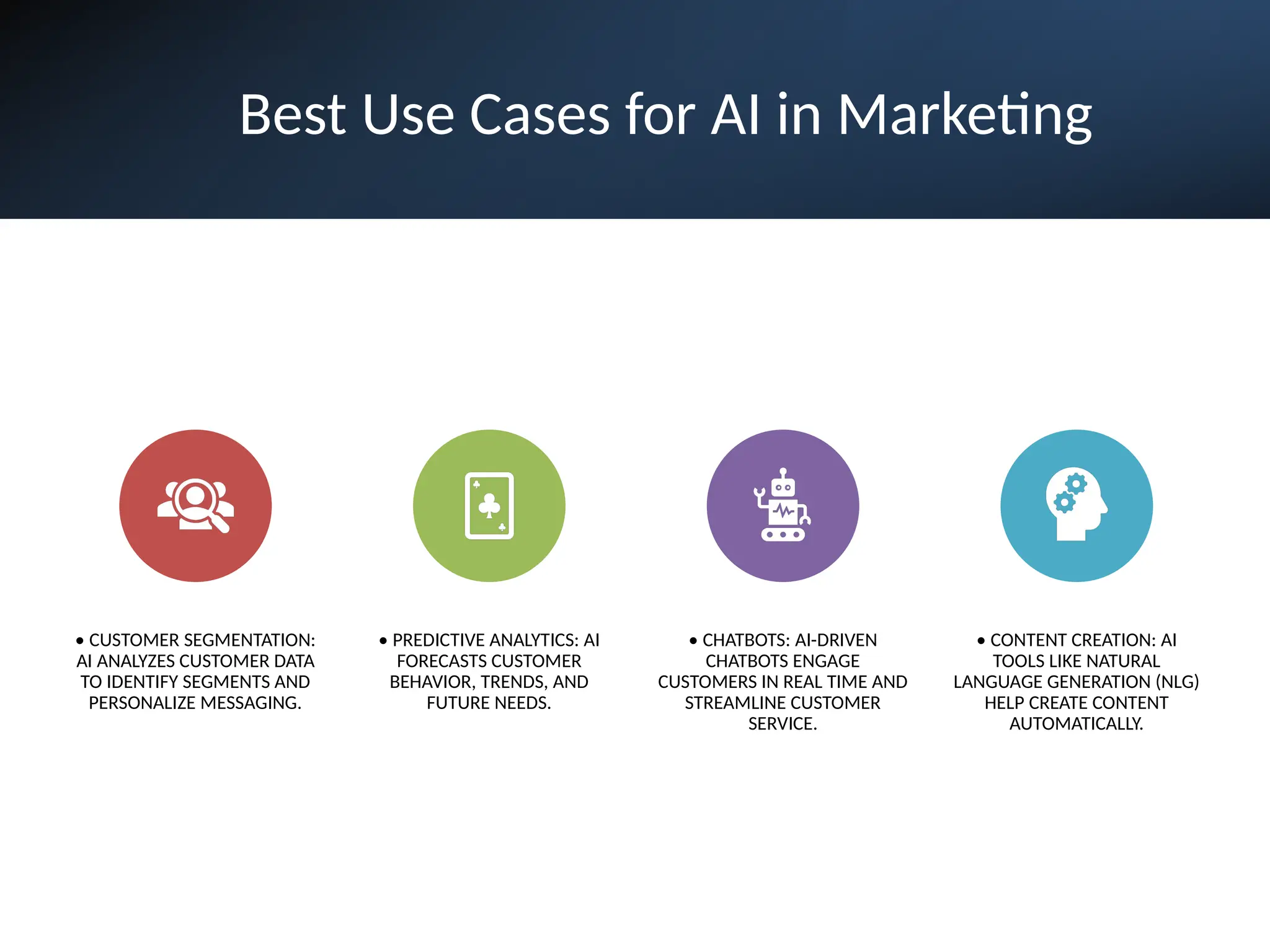 Best Use Cases for AI in Marketing

• CUSTOMER SEGMENTATION: AI ANALYZES CUSTOMER DATA TO IDENTIFY SEGMENTS AND PERSONALIZE MESSAGING.

• PREDICTIVE ANALYTICS: AI FORECASTS CUSTOMER BEHAVIOR, TRENDS, AND FUTURE NEEDS.

• CHATBOTS: AI-DRIVEN CHATBOTS ENGAGE CUSTOMERS IN REAL TIME AND STREAMLINE CUSTOMER SERVICE.

• CONTENT CREATION: AI TOOLS LIKE NATURAL LANGUAGE GENERATION (NLG) HELP CREATE CONTENT AUTOMATICALLY.